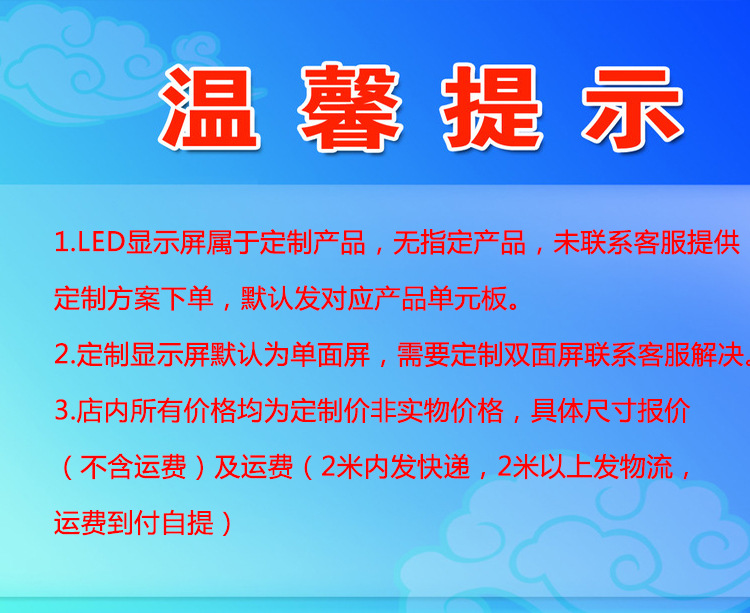 温馨提示

1.LED显示屏属于定制产品，无指定产品，未联系客服提供定制方案下单，默认发对应产品单元板。

2.定制显示屏默认为单面屏，需要定制双面屏联系客服解决。

3.店内所有价格均为定制价非实物价格，具体尺寸报价（不含运费）及运费（2米内发快递，2米以上发物流，运费到付自提）